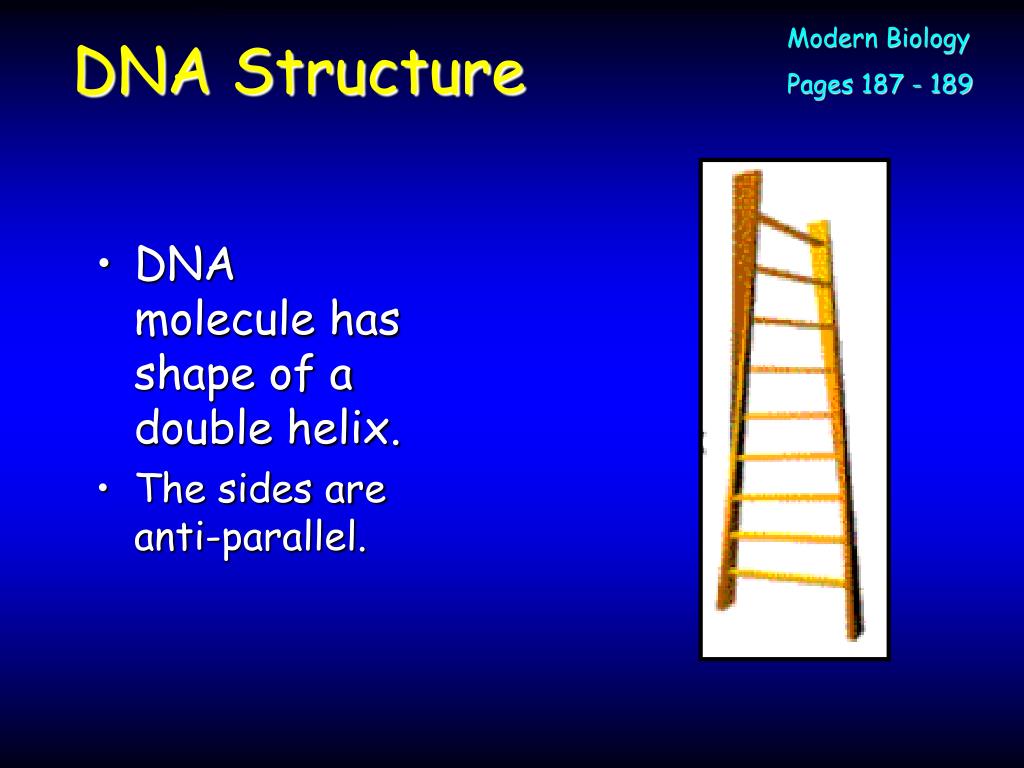 DNA Structure

Modern Biology
Pages 187 - 189

• DNA molecule has shape of a double helix.
• The sides are anti-parallel.